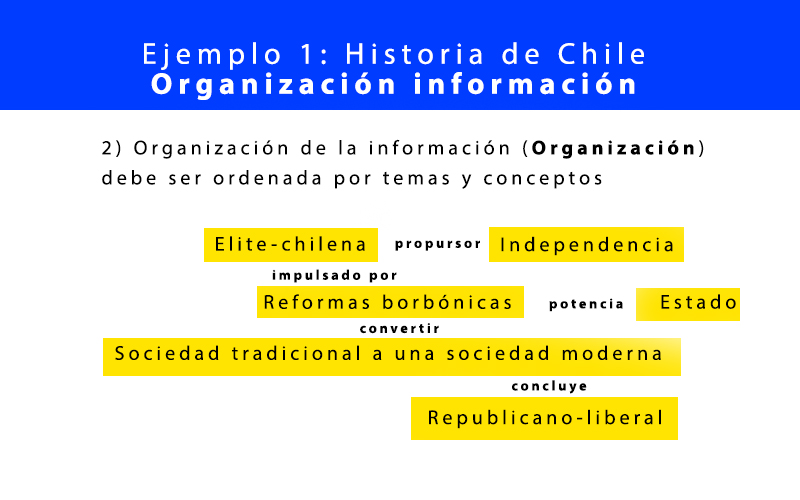 Ejemplo 1: Historia de Chile
Organización información

2) Organización de la información (Organización) debe ser ordenada por temas y conceptos

Elite-chilena propursor Independencia

impulsado por

Reformas borbónicas potencia Estado

convertir

Sociedad tradicional a una sociedad moderna

concluye

Republicano-liberal